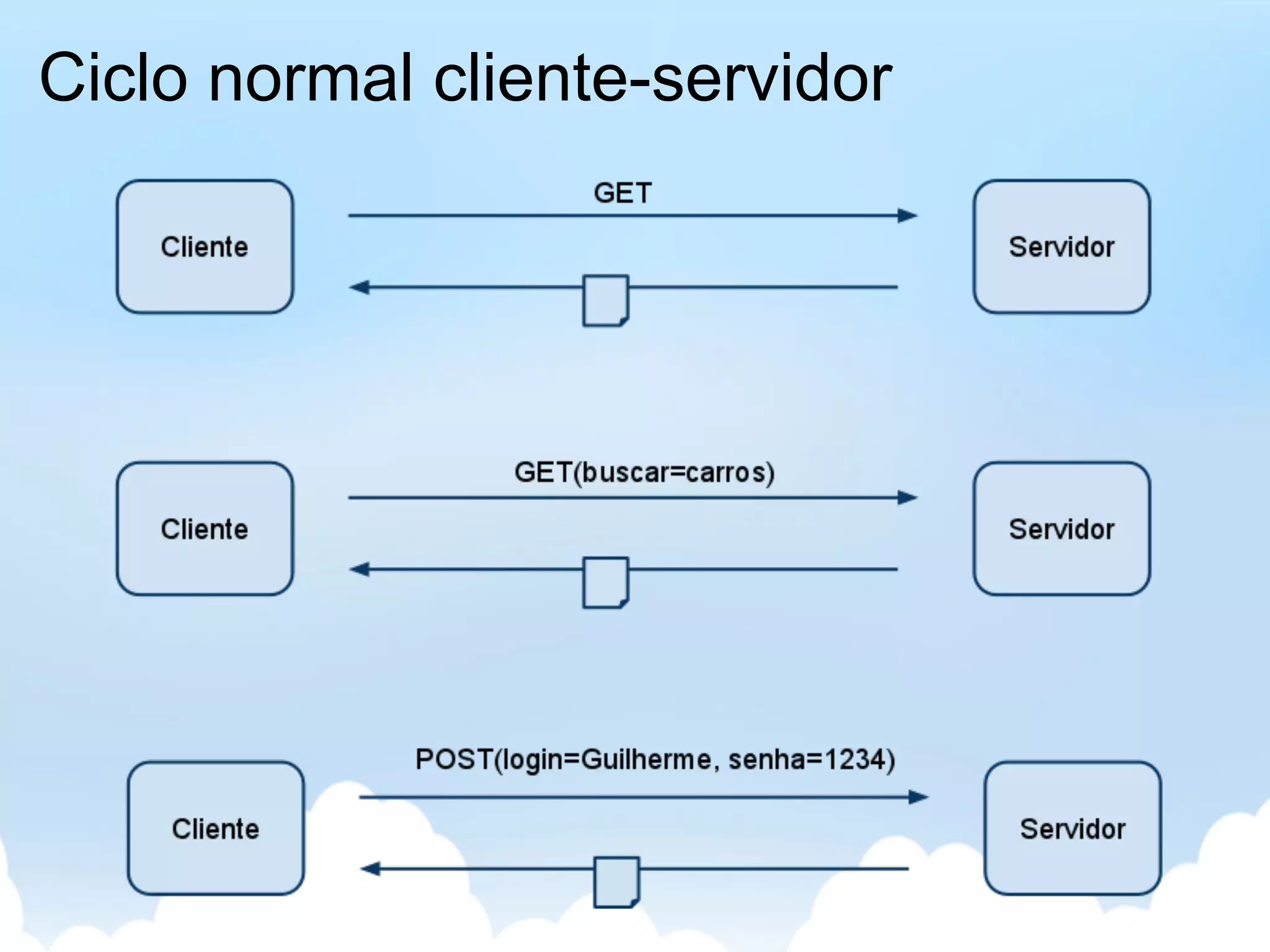 Ciclo normal cliente-servidor

Cliente

GET

Servidor

Cliente

GET(buscar=carros)

Servidor

Cliente

POST(login=Guilherme, senha=1234)

Servidor